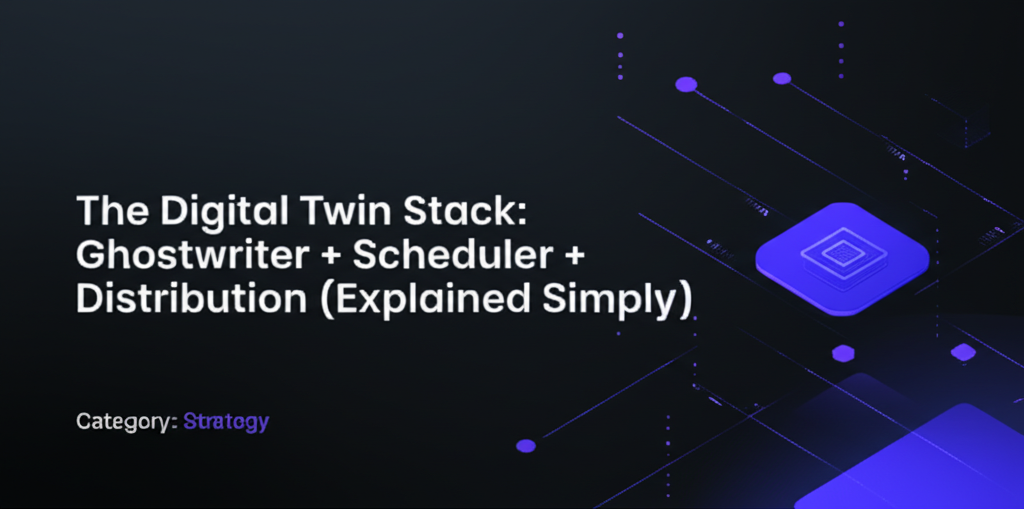 The Digital Twin Stack: Ghostwriter + Scheduler + Distribution (Explained Simply)

Category: Strategy